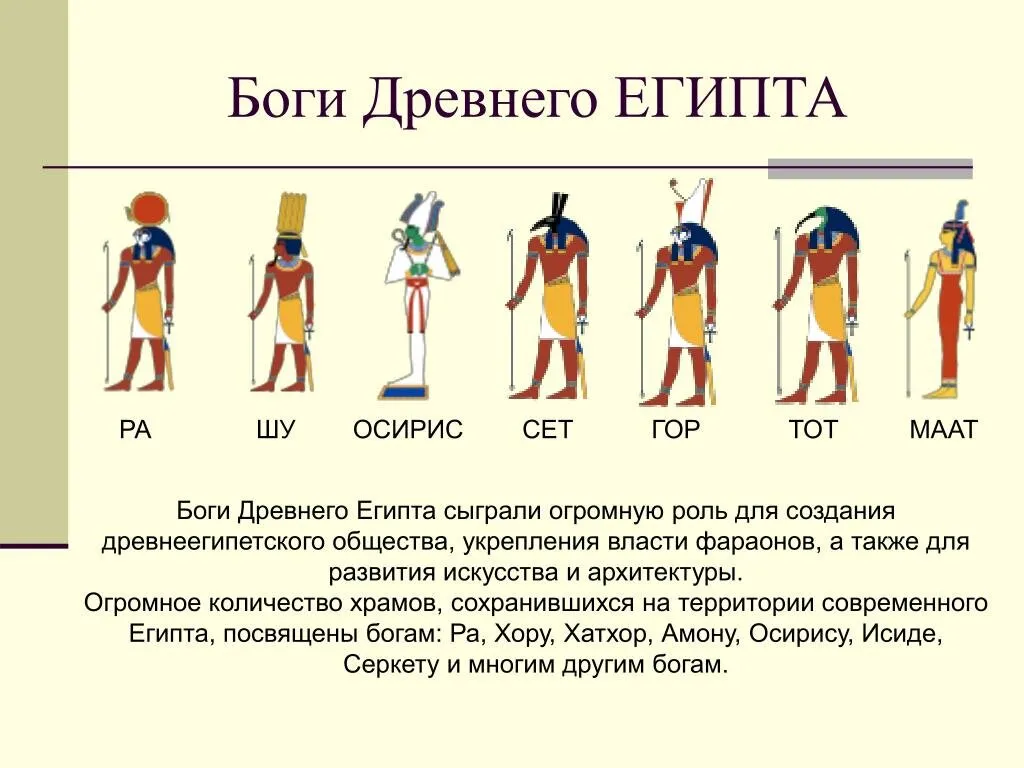 Боги Древнего ЕГИПТА

РА ШУ ОСИРИС СЕТ ГОР ТОТ МААТ

Боги Древнего Египта сыграли огромную роль для создания древнеегипетского общества, укрепления власти фараонов, а также для развития искусства и архитектуры.
Огромное количество храмов, сохранившихся на территории современного Египта, посвящены богам: Ра, Хору, Хатхор, Амону, Осирису, Исиде, Серкету и многим другим богам.